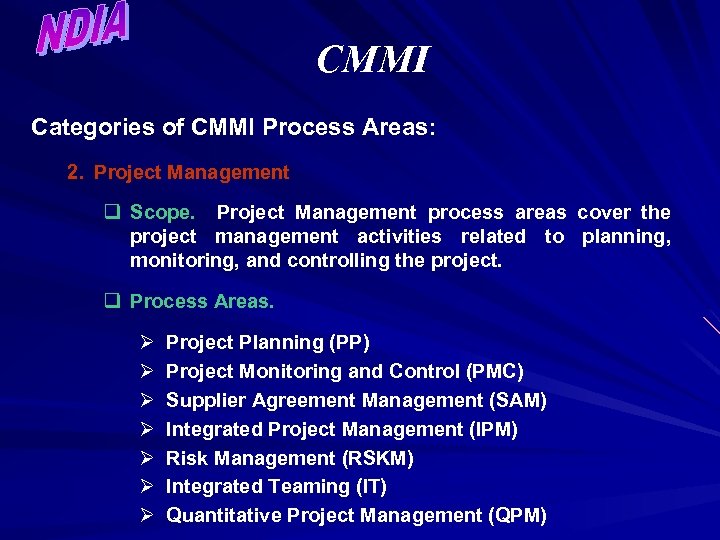 NDIA

CMMI

Categories of CMMI Process Areas:

2. Project Management

❑ Scope. Project Management process areas cover the project management activities related to planning, monitoring, and controlling the project.

❑ Process Areas.

➢ Project Planning (PP)
➢ Project Monitoring and Control (PMC)
➢ Supplier Agreement Management (SAM)
➢ Integrated Project Management (IPM)
➢ Risk Management (RSKM)
➢ Integrated Teaming (IT)
➢ Quantitative Project Management (QPM)